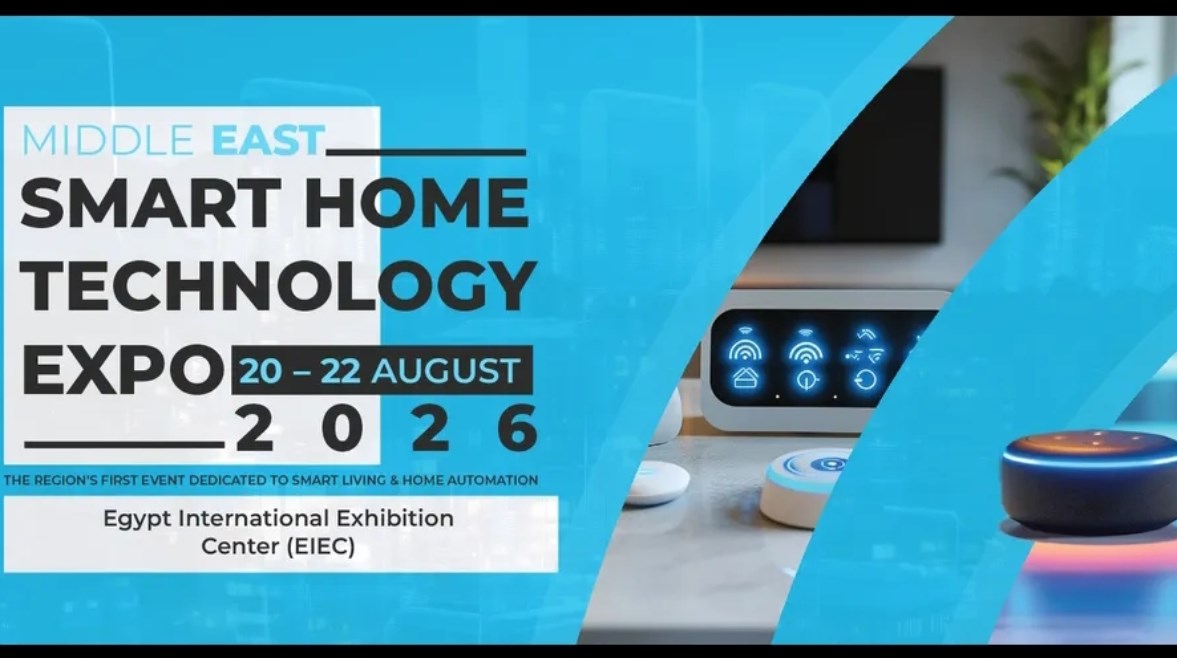 MIDDLE EAST
SMART HOME TECHNOLOGY EXPO
20 – 22 AUGUST
2026

THE REGION'S FIRST EVENT DEDICATED TO SMART LIVING & HOME AUTOMATION

Egypt International Exhibition Center (EIEC)